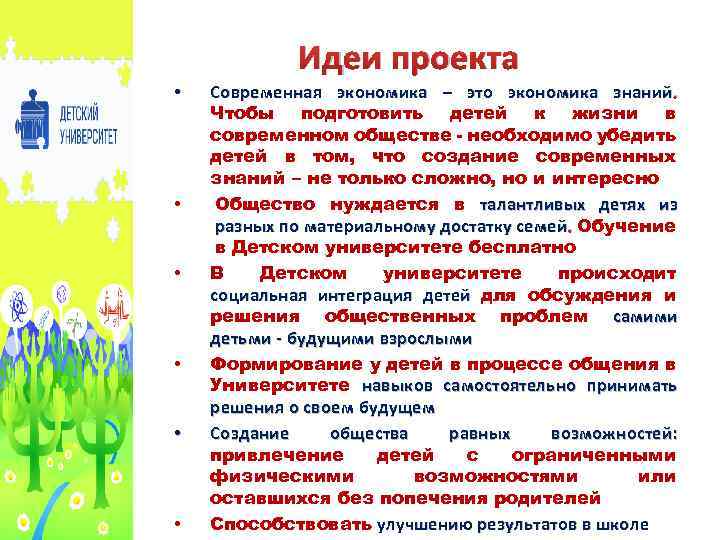 ДЕТСКИЙ УНИВЕРСИТЕТ

Идеи проекта

• Современная экономика – это экономика знаний. Чтобы подготовить детей к жизни в современном обществе - необходимо убедить детей в том, что создание современных знаний – не только сложно, но и интересно

• Общество нуждается в талантливых детях из разных по материальному достатку семей. Обучение в Детском университете бесплатно

• В Детском университете происходит социальная интеграция детей для обсуждения и решения общественных проблем самими детьми - будущими взрослыми

• Формирование у детей в процессе общения в Университете навыков самостоятельно принимать решения о своем будущем

• Создание общества равных возможностей: привлечение детей с ограниченными физическими возможностями или оставшихся без попечения родителей

• Способствовать улучшению результатов в школе